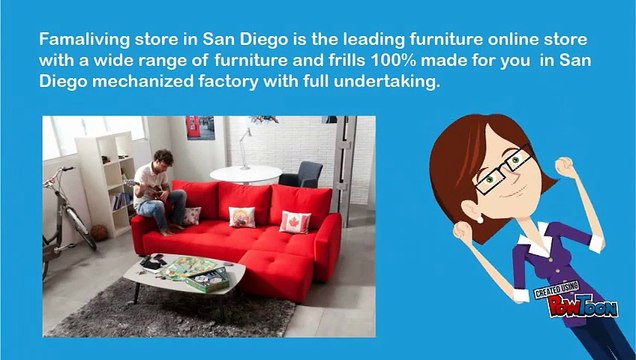 Famaliving store in San Diego is the leading furniture online store with a wide range of furniture and frills 100% made for you in San Diego mechanized factory with full undertaking.

CREATED USING
PowToon